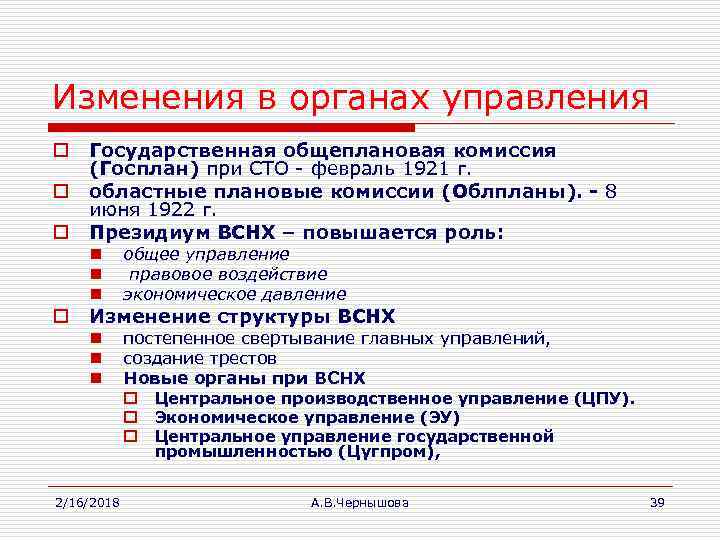 Изменения в органах управления

Государственная общеплановая комиссия (Госплан) при СТО - февраль 1921 г.

областные плановые комиссии (Облпланы). - 8 июня 1922 г.

Президиум ВСНХ – повышается роль:

общее управление

правовое воздействие

экономическое давление

Изменение структуры ВСНХ

постепенное свертывание главных управлений,

создание трестов

Новые органы при ВСНХ

Центральное производственное управление (ЦПУ).

Экономическое управление (ЭУ)

Центральное управление государственной промышленностью (Цугпром),

2/16/2018 А.В.Чернышова 39